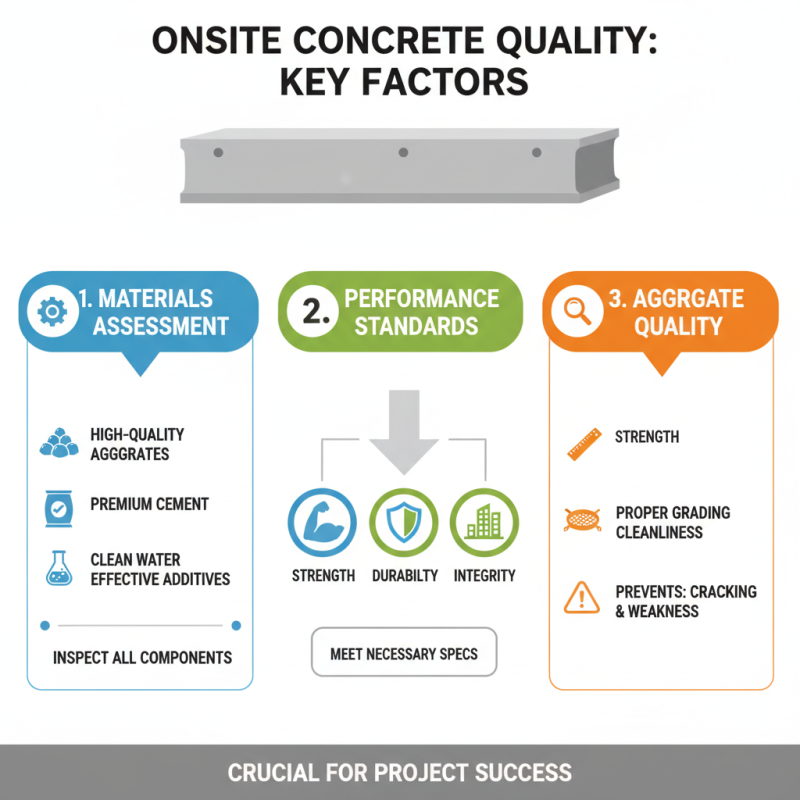 ONSITE CONCRETE QUALITY: KEY FACTORS

1. MATERIALS ASSESSMENT

HIGH-QUALITY AGGGRATES

PREMIUM CEMENT

CLEAN WATER EFFECTIVE ADDITIVES

INSPECT ALL COMPONENTS

2. PERFORMANCE STANDARDS

STRENGTH

DURABILTY

INTEGRITY

MEET NECESSARY SPECS

3. AGGRGATE QUALITY

STRENGTH

PROPER GRADING CLEANLINESS

PREVENTS: CRACKING & WEAKNESS

CRUCIAL FOR PROJECT SUCCESS